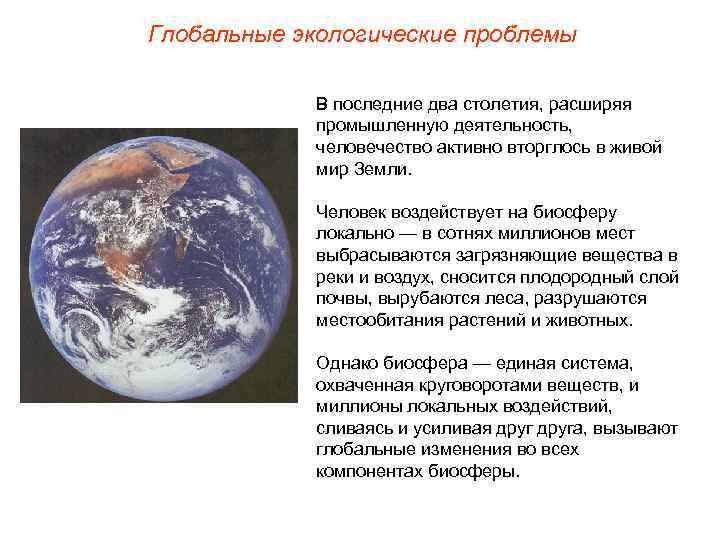 Глобальные экологические проблемы

В последние два столетия, расширяя промышленную деятельность, человечество активно вторглось в живой мир Земли.

Человек воздействует на биосферу локально — в сотнях миллионов мест выбрасываются загрязняющие вещества в реки и воздух, сносится плодородный слой почвы, вырубаются леса, разрушаются местообитания растений и животных.

Однако биосфера — единая система, охваченная круговоротами веществ, и миллионы локальных воздействий, сливаясь и усиливая друг друга, вызывают глобальные изменения во всех компонентах биосферы.